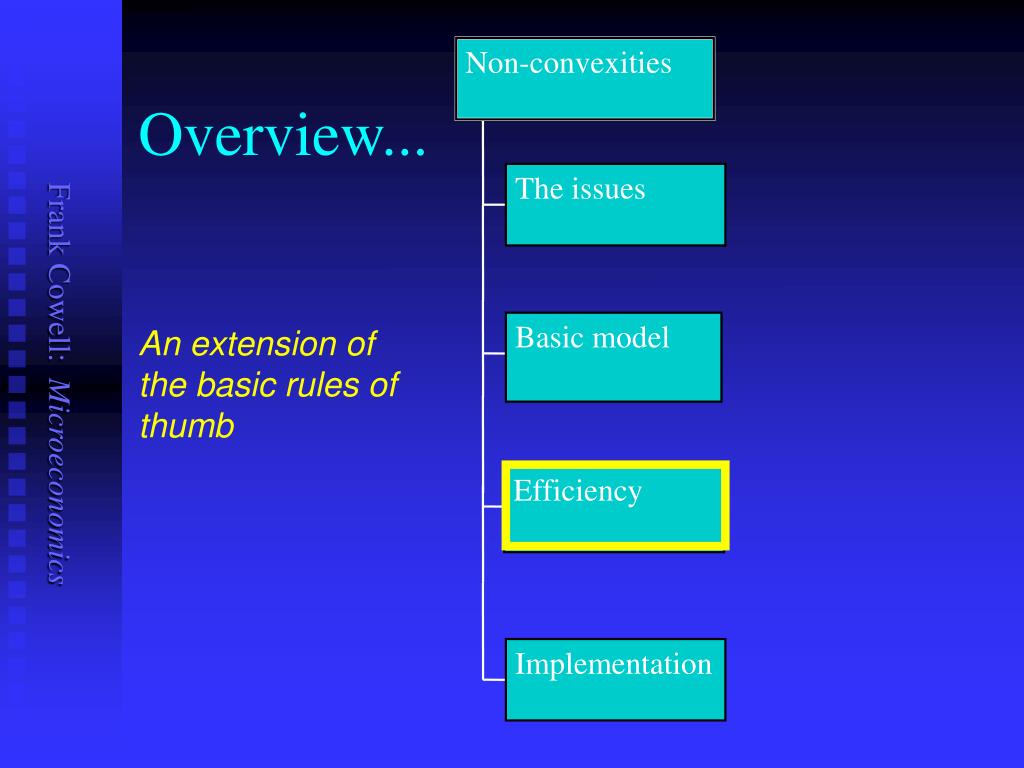 Frank Cowell: Microeconomics

Overview...

An extension of the basic rules of thumb

Non-convexities

The issues

Basic model

Efficiency

Implementation